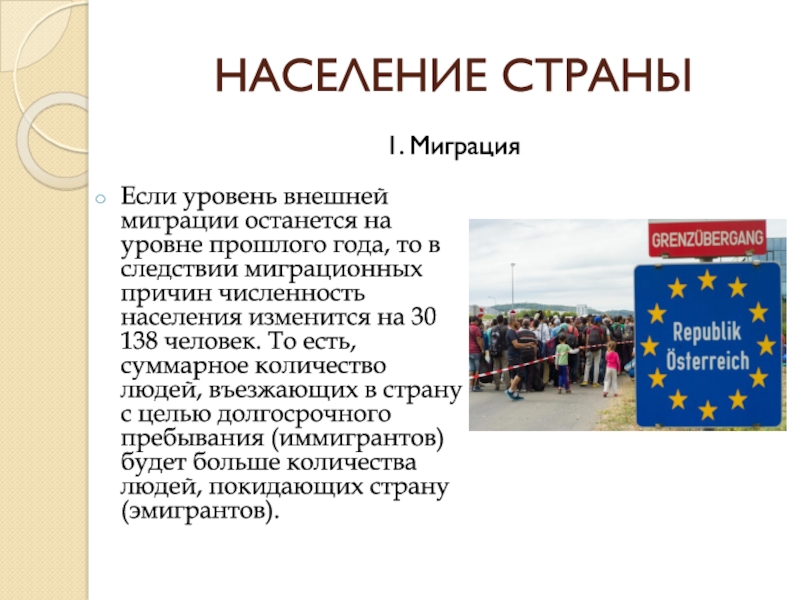 НАСЕЛЕНИЕ СТРАНЫ

1. Миграция

Если уровень внешней миграции останется на уровне прошлого года, то в следствии миграционных причин численность населения изменится на 30 138 человек. То есть, суммарное количество людей, въезжающих в страну с целью долгосрочного пребывания (иммигрантов) будет больше количества людей, покидающих страну (эмигрантов).

GRENZÜBERGANG

Republik Österreich